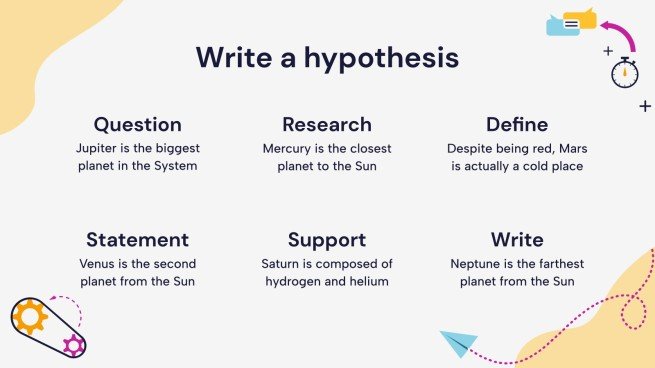 Write a hypothesis

Question
Jupiter is the biggest planet in the System

Research
Mercury is the closest planet to the Sun

Define
Despite being red, Mars is actually a cold place

Statement
Venus is the second planet from the Sun

Support
Saturn is composed of hydrogen and helium

Write
Neptune is the farthest planet from the Sun